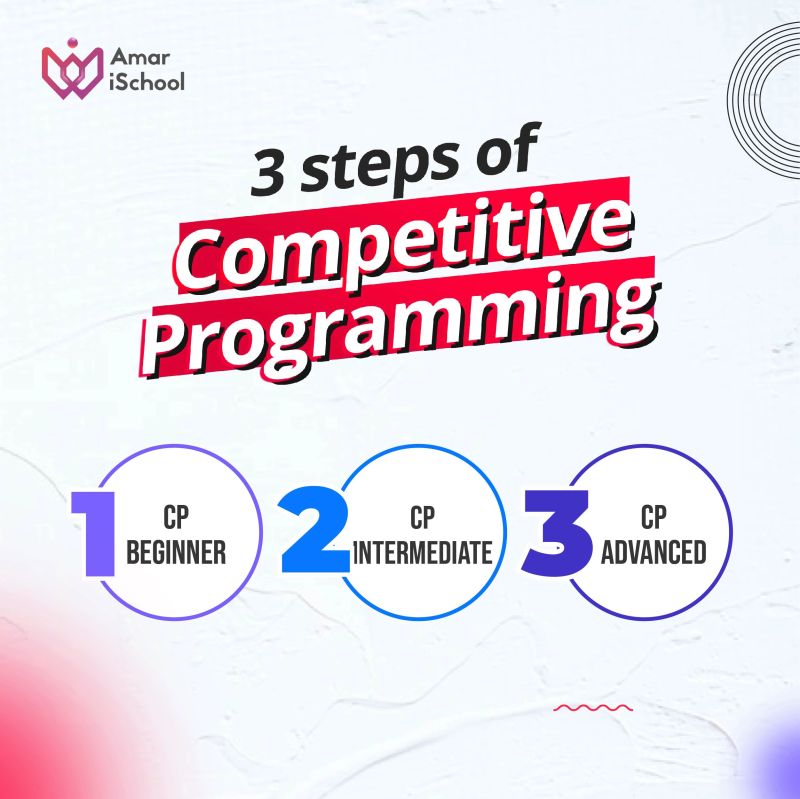 Amar iSchool

3 steps of
Competitive Programming

1 CP BEGINNER

2 CP INTERMEDIATE

3 CP ADVANCED